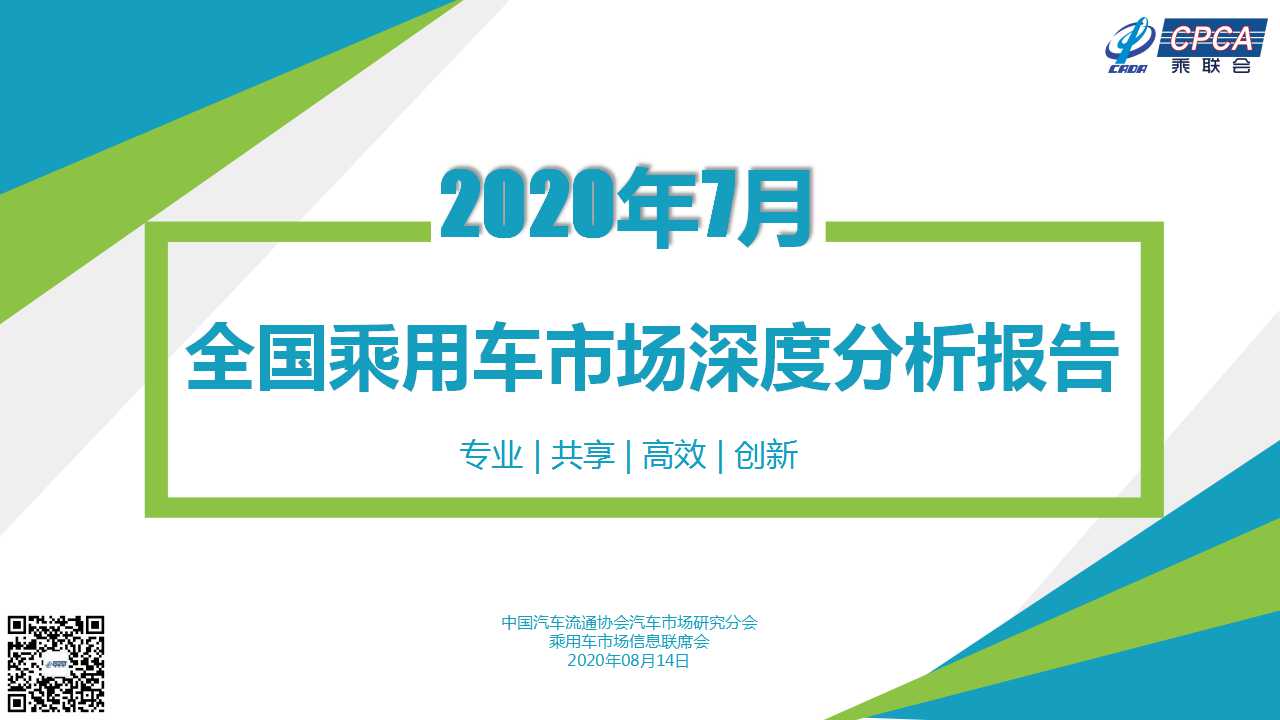 CADA CPCA 乘联会

2020年7月

全国乘用车市场深度分析报告

专业 | 共享 | 高效 | 创新

中国汽车流通协会汽车市场研究分会
乘用车市场信息联席会
2020年08月14日